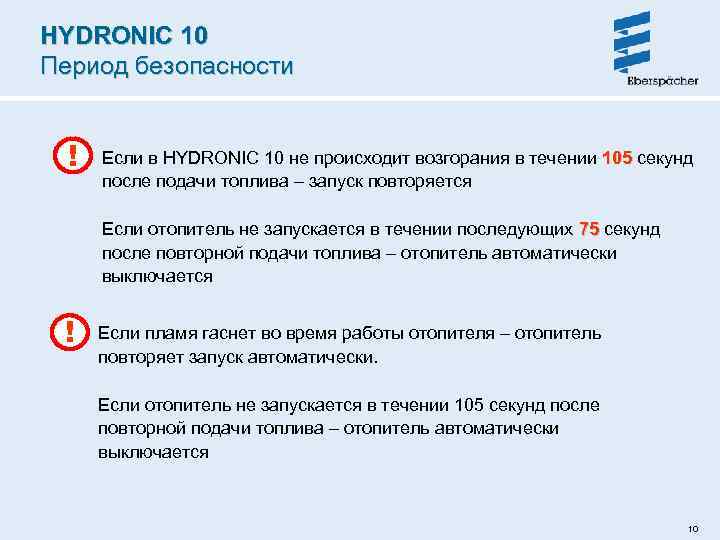 HYDRONIC 10
Период безопасности

Eberspächer

!
Если в HYDRONIC 10 не происходит возгорания в течении 105 секунд после подачи топлива – запуск повторяется

Если отопитель не запускается в течении последующих 75 секунд после повторной подачи топлива – отопитель автоматически выключается

!
Если пламя гаснет во время работы отопителя – отопитель повторяет запуск автоматически.

Если отопитель не запускается в течении 105 секунд после повторной подачи топлива – отопитель автоматически выключается

10